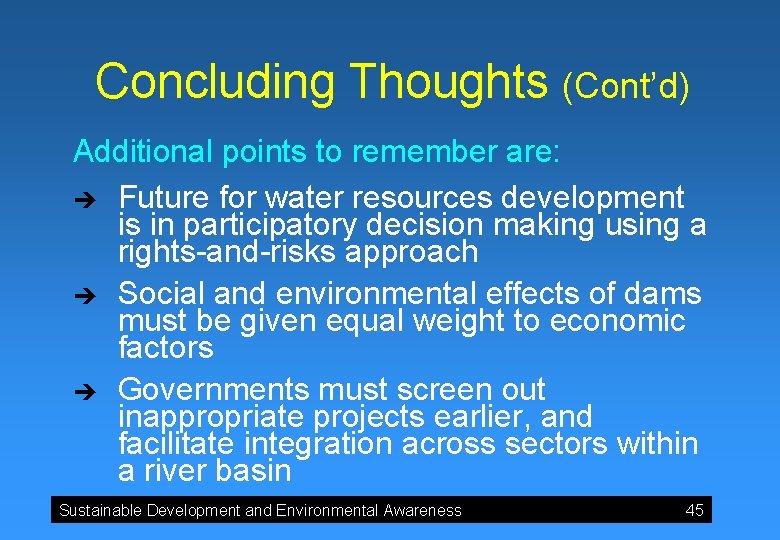 Concluding Thoughts (Cont'd)

Additional points to remember are:

➔ Future for water resources development is in participatory decision making using a rights-and-risks approach

➔ Social and environmental effects of dams must be given equal weight to economic factors

➔ Governments must screen out inappropriate projects earlier, and facilitate integration across sectors within a river basin

Sustainable Development and Environmental Awareness 45